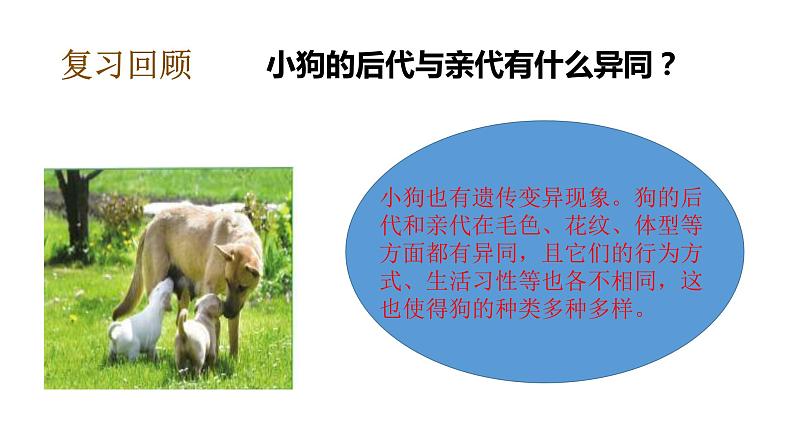 复习回顾

小狗的后代与亲代有什么异同？

小狗也有遗传变异现象。狗的后代和亲代在毛色、花纹、体型等方面都有异同，且它们的行为方式、生活习性等也各不相同，这也使得狗的种类多种多样。